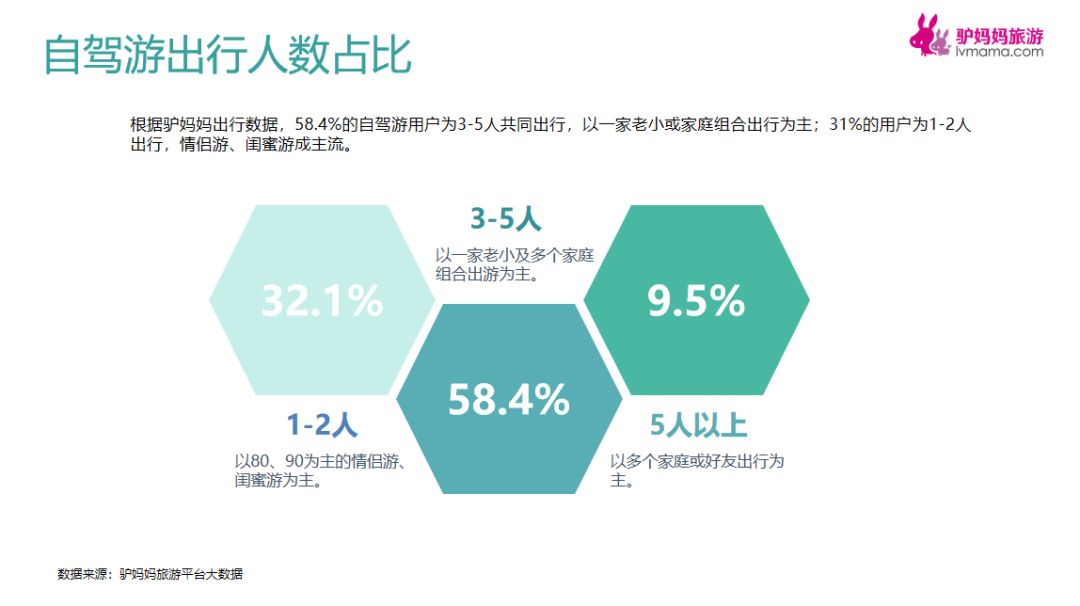 自驾游出行人数占比

驴妈妈旅游
lvmama.com

根据驴妈妈出行数据，58.4%的自驾游用户为3-5人共同出行，以一家老小或家庭组合出行为主；31%的用户为1-2人出行，情侣游、闺蜜游成主流。

3-5人
以一家老小及多个家庭组合出游为主。

32.1%

9.5%

58.4%

1-2人
以80、90为主的情侣游、闺蜜游为主。

5人以上
以多个家庭或好友出行为主。

数据来源：驴妈妈旅游平台大数据